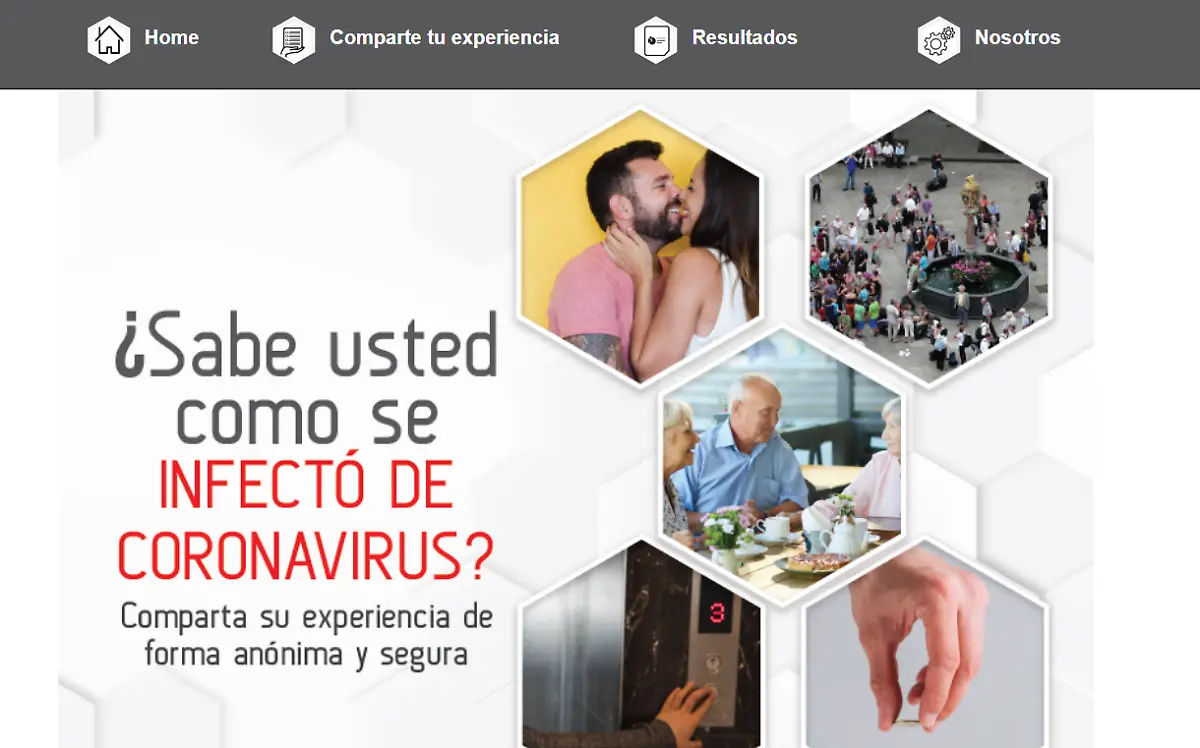 Home
Comparte tu experiencia
Resultados
Nosotros

¿Sabe usted como se INFECTÓ DE CORONAVIRUS?

Comparta su experiencia de forma anónima y segura

3